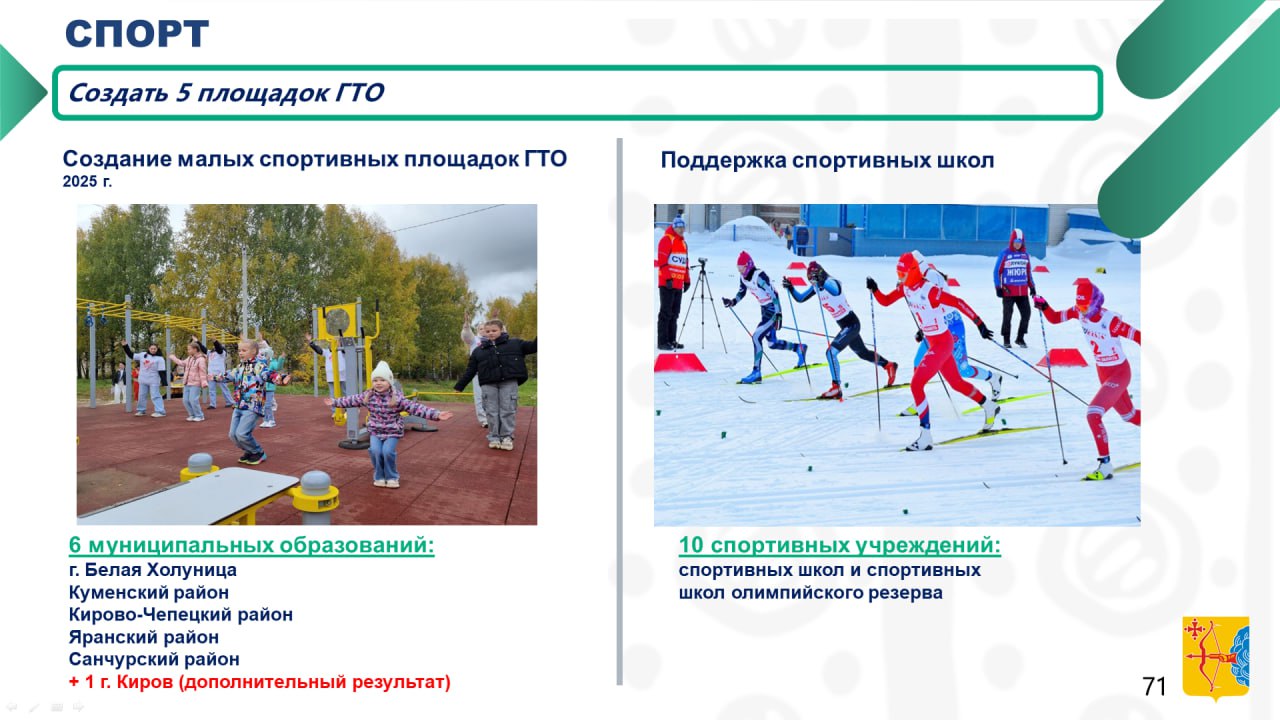 СПОРТ

Создать 5 площадок ГТО

Создание малых спортивных площадок ГТО
2025 г.

6 муниципальных образований:
г. Белая Холуница
Куменский район
Кирово-Чепецкий район
Яранский район
Санчурский район
+ 1 г. Киров (дополнительный результат)

Поддержка спортивных школ

10 спортивных учреждений:
спортивных школ и спортивных школ олимпийского резерва

71